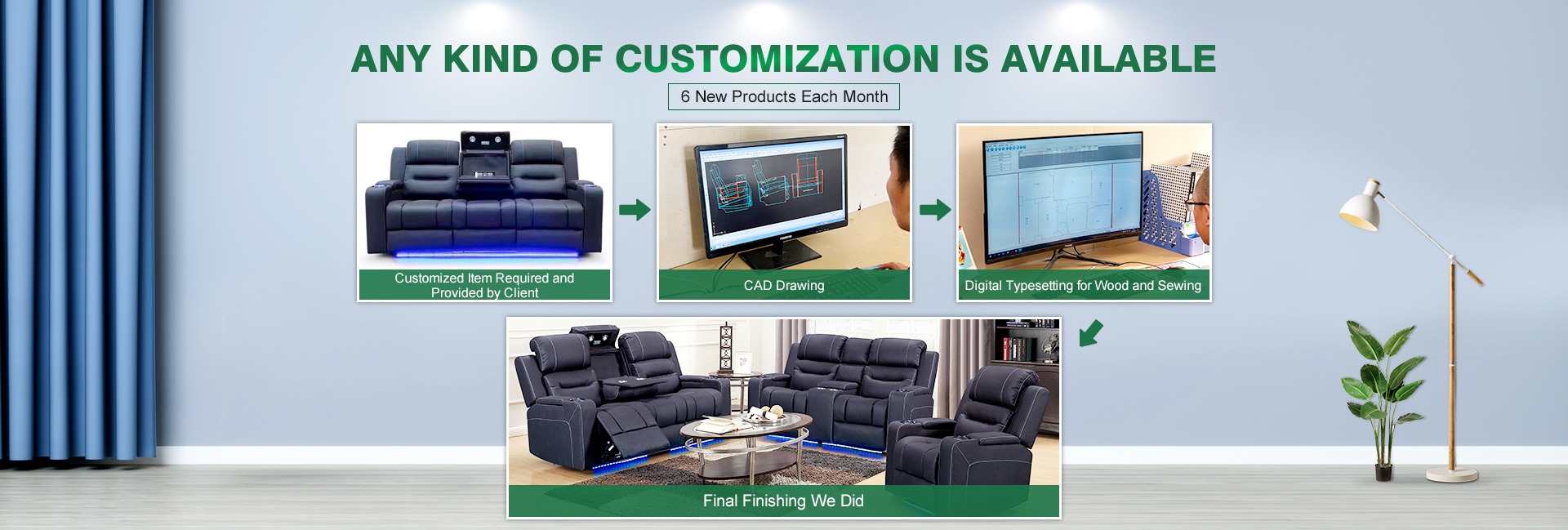 ANY KIND OF CUSTOMIZATION IS AVAILABLE

6 New Products Each Month

Customized Item Required and Provided by Client

CAD Drawing

Digital Typesetting for Wood and Sewing

Final Finishing We Did